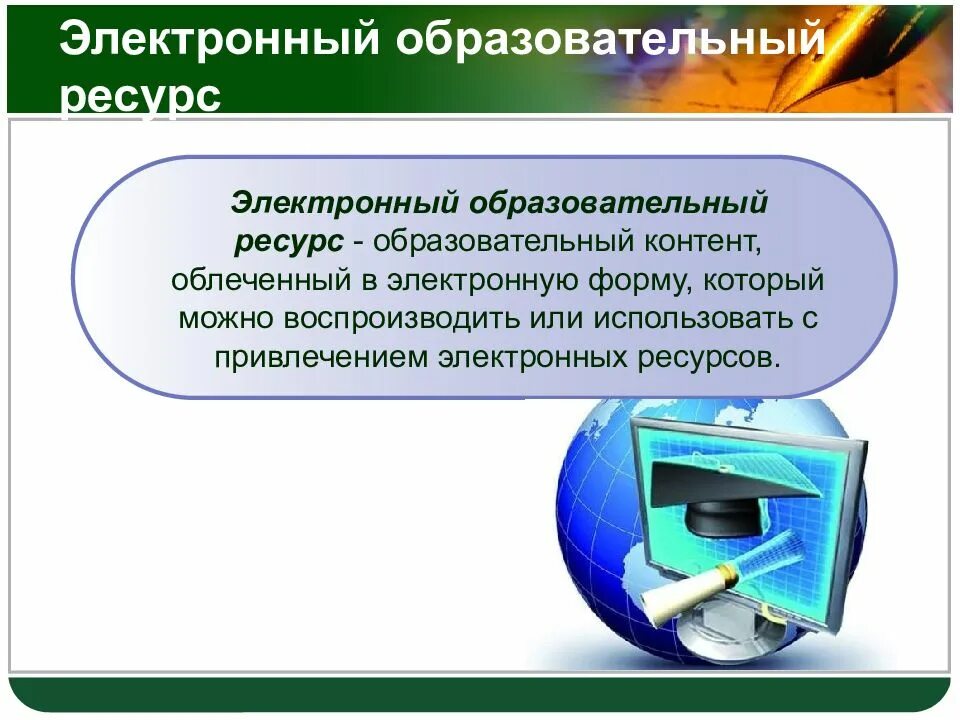 Электронный образовательный ресурс

Электронный образовательный ресурс - образовательный контент, облеченный в электронную форму, который можно воспроизводить или использовать с привлечением электронных ресурсов.